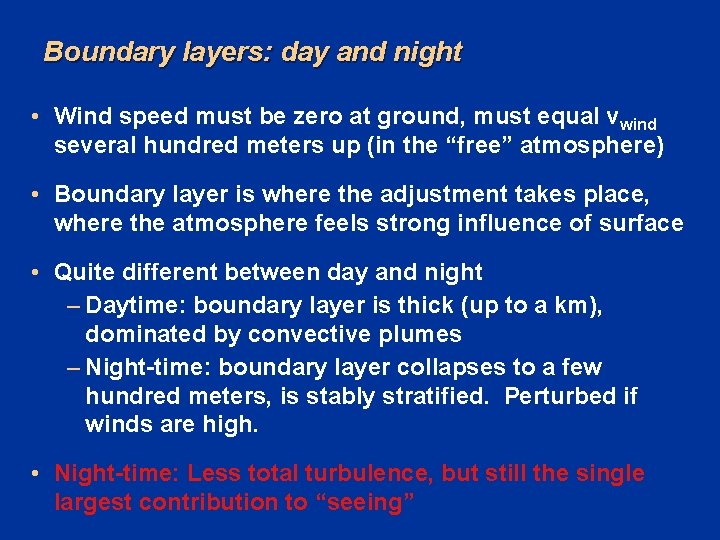 Boundary layers: day and night

• Wind speed must be zero at ground, must equal $v_{wind}$ several hundred meters up (in the “free” atmosphere)

• Boundary layer is where the adjustment takes place, where the atmosphere feels strong influence of surface

• Quite different between day and night
– Daytime: boundary layer is thick (up to a km), dominated by convective plumes
– Night-time: boundary layer collapses to a few hundred meters, is stably stratified. Perturbed if winds are high.

• Night-time: Less total turbulence, but still the single largest contribution to “seeing”